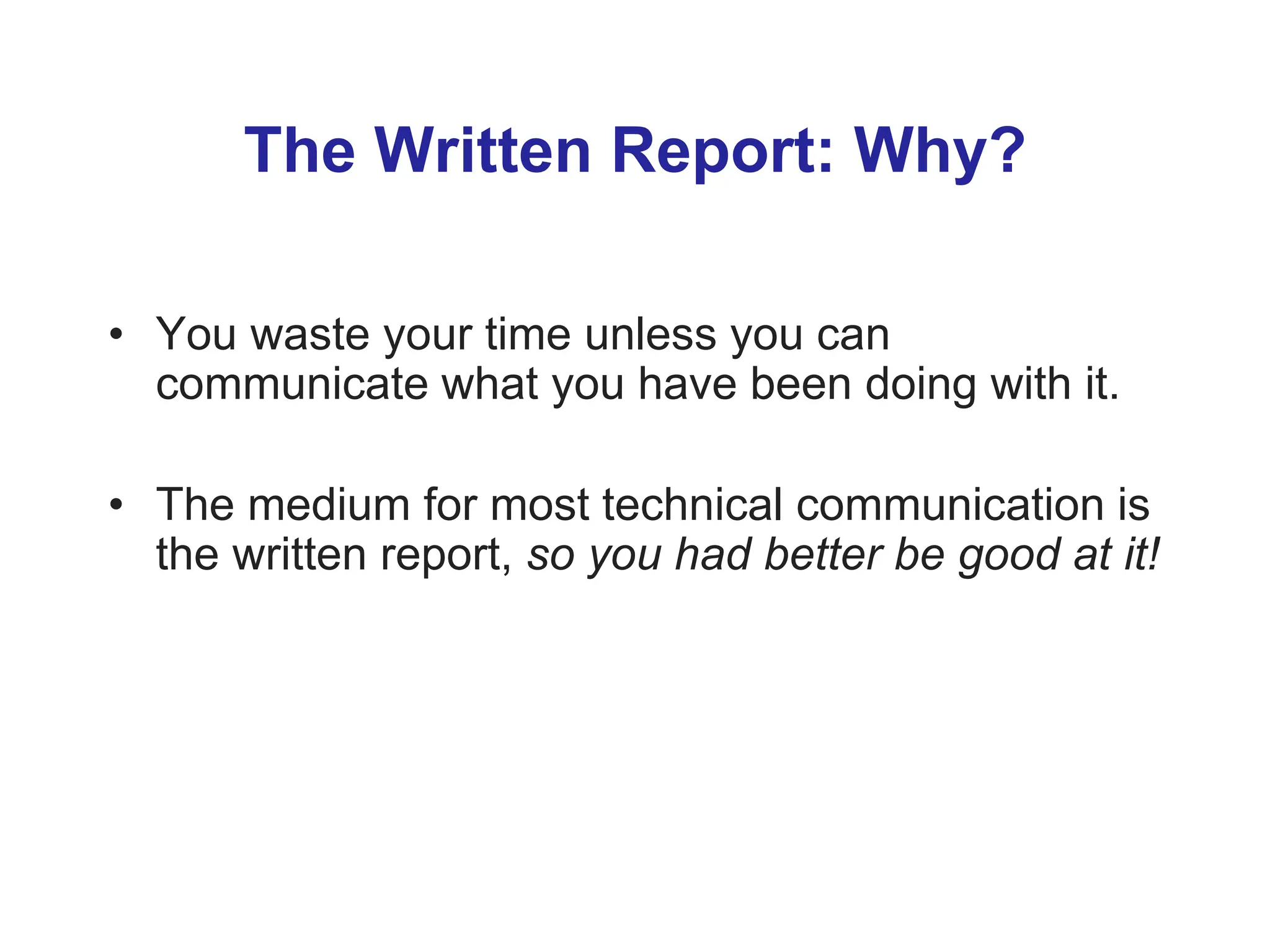 The Written Report: Why?

• You waste your time unless you can communicate what you have been doing with it.

• The medium for most technical communication is the written report, so you had better be good at it!